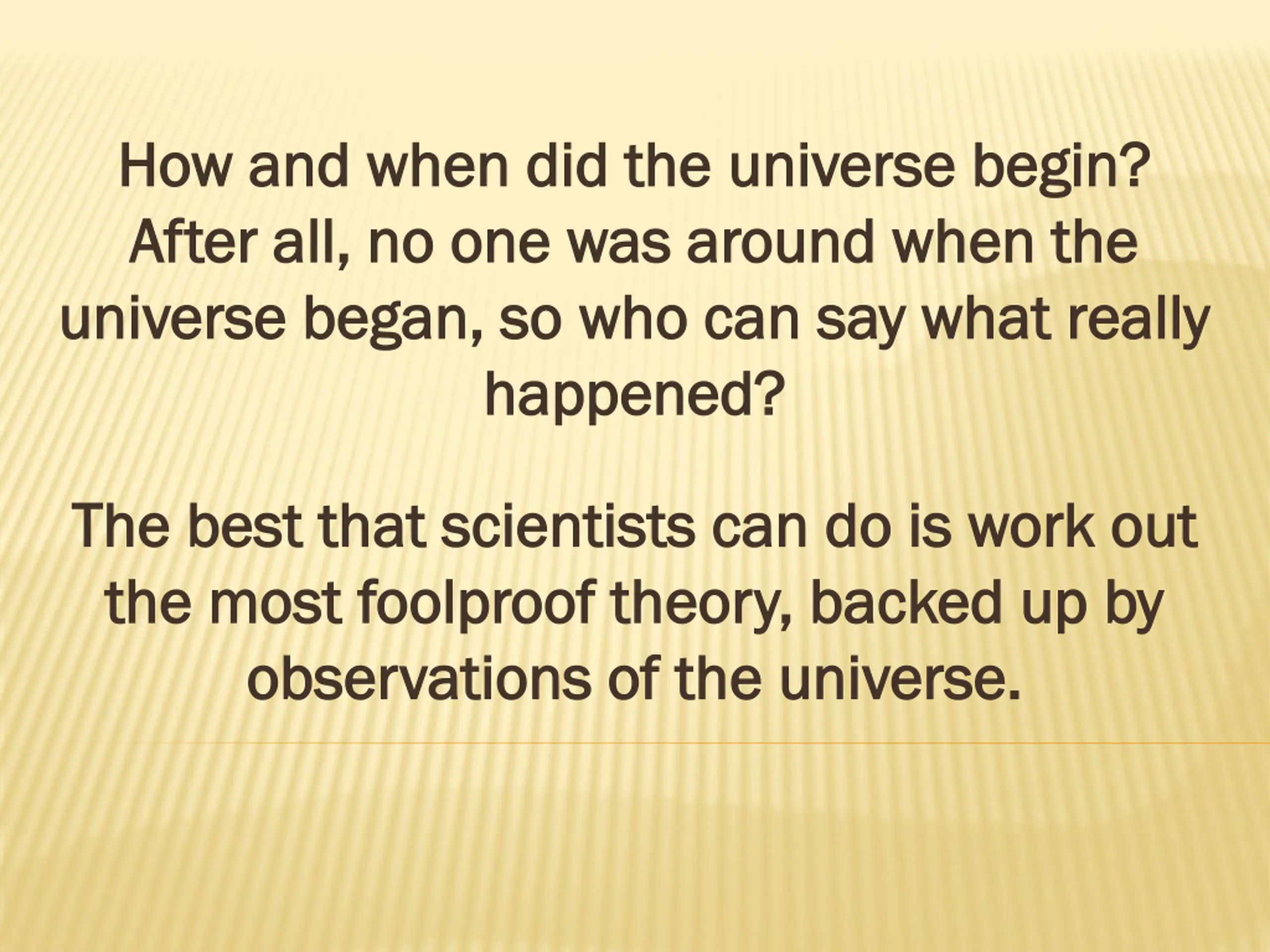 How and when did the universe begin? After all, no one was around when the universe began, so who can say what really happened?

The best that scientists can do is work out the most foolproof theory, backed up by observations of the universe.